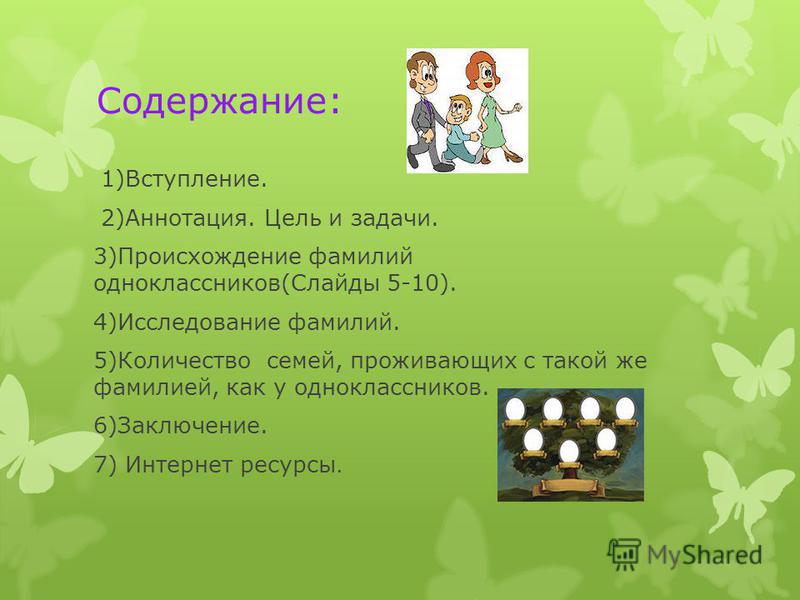 Содержание:

1)Вступление.

2)Аннотация. Цель и задачи.

3)Происхождение фамилий одноклассников(Слайды 5-10).

4)Исследование фамилий.

5)Количество семей, проживающих с такой же фамилией, как у одноклассников.

6)Заключение.

7) Интернет ресурсы.

MyShared